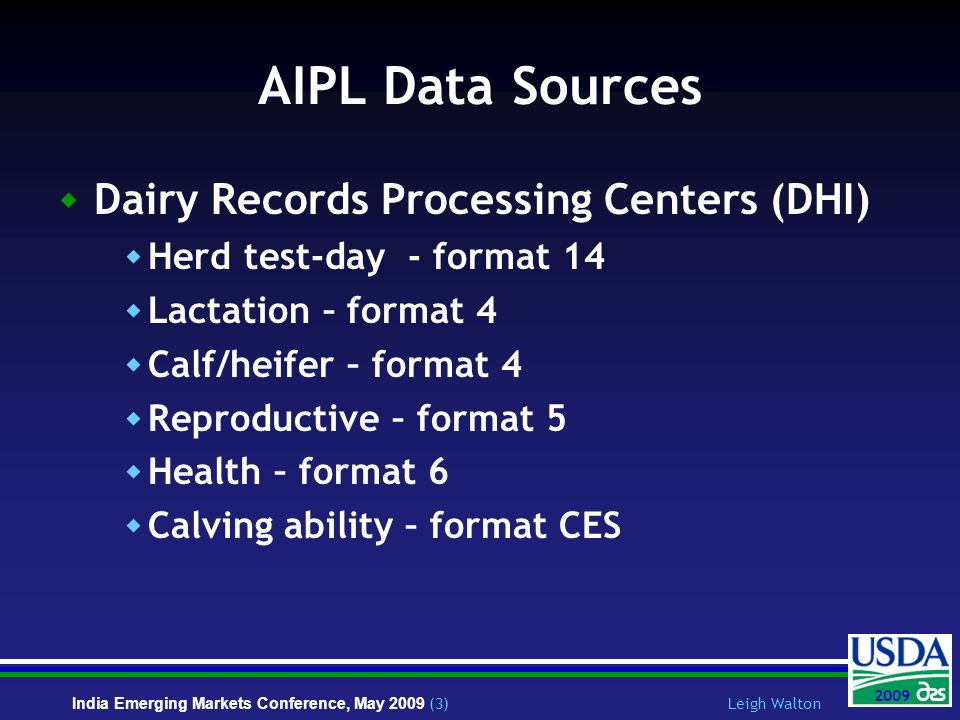 AIPL Data Sources

Dairy Records Processing Centers (DHI)

Herd test-day - format 14

Lactation – format 4

Calf/heifer – format 4

Reproductive – format 5

Health – format 6

Calving ability – format CES

India Emerging Markets Conference, May 2009 (3)

Leigh Walton

USDA

2009